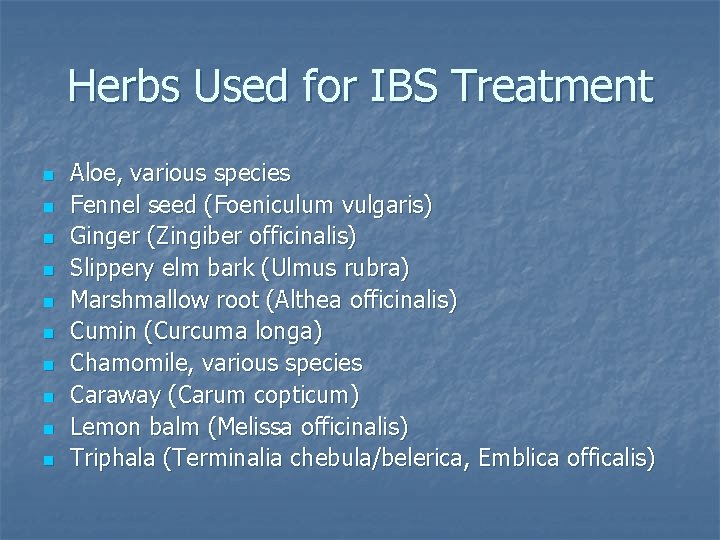 Herbs Used for IBS Treatment

- Aloe, various species
- Fennel seed (Foeniculum vulgaris)
- Ginger (Zingiber officinalis)
- Slippery elm bark (Ulmus rubra)
- Marshmallow root (Althea officinalis)
- Cumin (Curcuma longa)
- Chamomile, various species
- Caraway (Carum copticum)
- Lemon balm (Melissa officinalis)
- Triphala (Terminalia chebula/belerica, Emblica officalis)